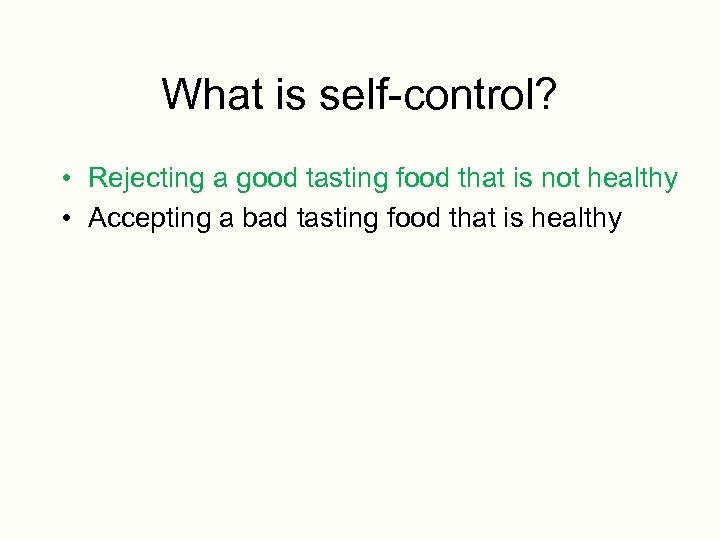 What is self-control?

• Rejecting a good tasting food that is not healthy
• Accepting a bad tasting food that is healthy